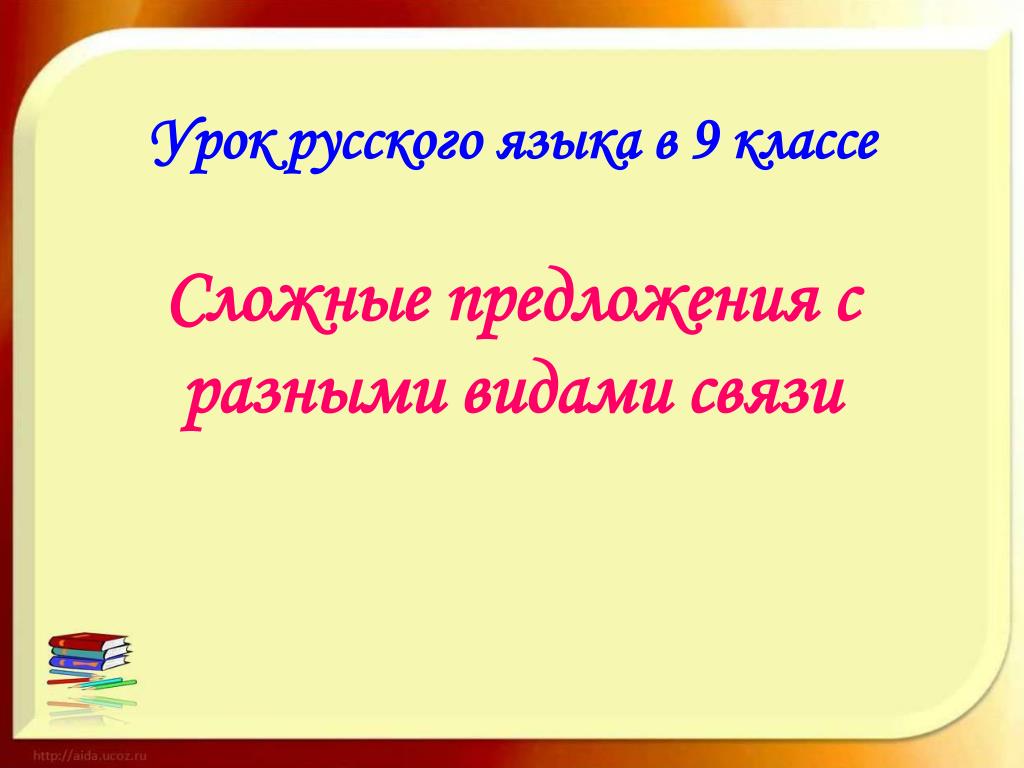 Урок русского языка в 9 классе

Сложные предложения с разными видами связи

http://aida.ucoz.ru